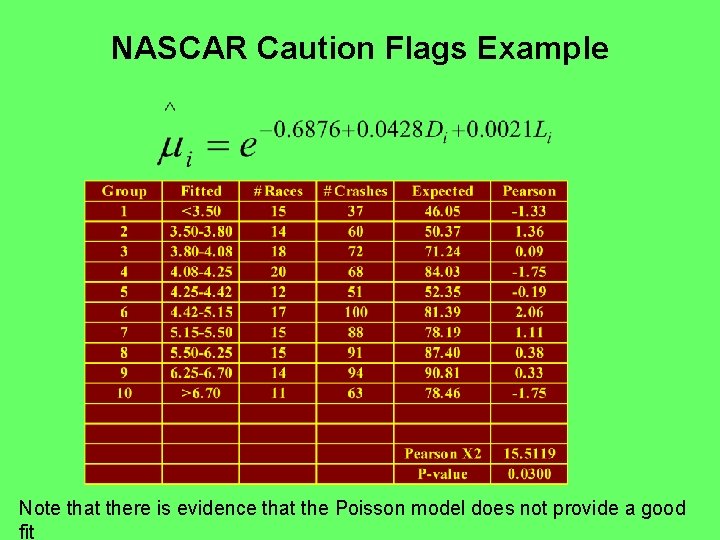 NASCAR Caution Flags Example

$\hat{\mu}_i = e^{-0.6876+0.0428D_i+0.0021L_i}$

| Group | Fitted | # Races | # Crashes | Expected | Pearson |
|---|---|---|---|---|---|
| 1 | <3.50 | 15 | 37 | 46.05 | -1.33 |
| 2 | 3.50-3.80 | 14 | 60 | 50.37 | 1.36 |
| 3 | 3.80-4.08 | 18 | 72 | 71.24 | 0.09 |
| 4 | 4.08-4.25 | 20 | 68 | 84.03 | -1.75 |
| 5 | 4.25-4.42 | 12 | 51 | 52.35 | -0.19 |
| 6 | 4.42-5.15 | 17 | 100 | 81.39 | 2.06 |
| 7 | 5.15-5.50 | 15 | 88 | 78.19 | 1.11 |
| 8 | 5.50-6.25 | 15 | 91 | 87.40 | 0.38 |
| 9 | 6.25-6.70 | 14 | 94 | 90.81 | 0.33 |
| 10 | >6.70 | 11 | 63 | 78.46 | -1.75 |
| | | | | | |
| | | | | | |
| | | | | Pearson X2 | 15.5119 |
| | | | | P-value | 0.0300 |

Note that there is evidence that the Poisson model does not provide a good fit